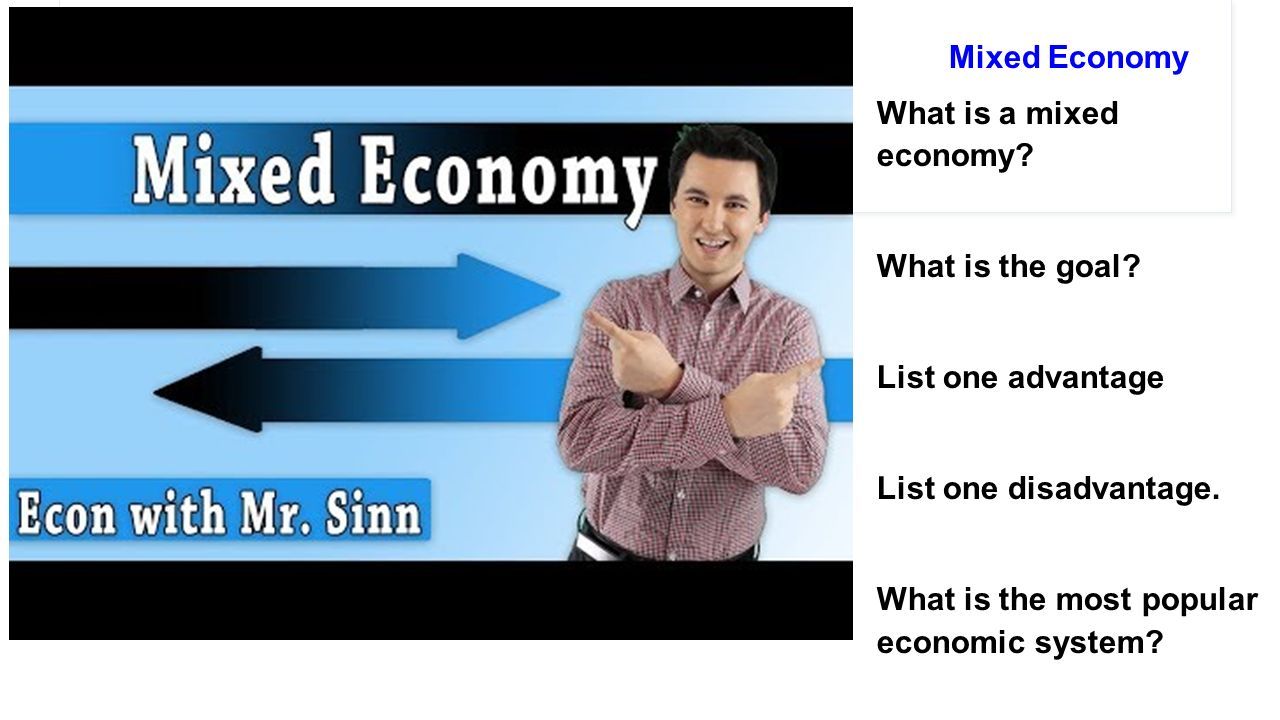 Mixed Economy

Econ with Mr. Sinn

Mixed Economy

What is a mixed economy?

What is the goal?

List one advantage

List one disadvantage.

What is the most popular economic system?